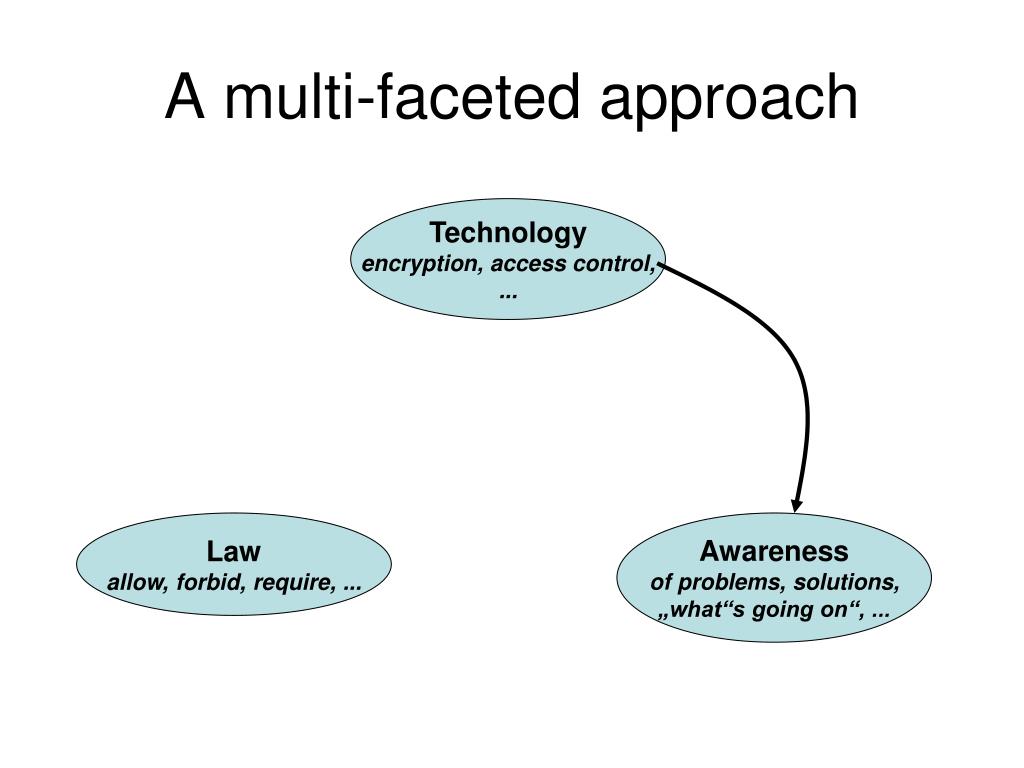 A multi-faceted approach

Technology
encryption, access control, ...

Law
allow, forbid, require, ...

Awareness
of problems, solutions, „what“s going on“, ...